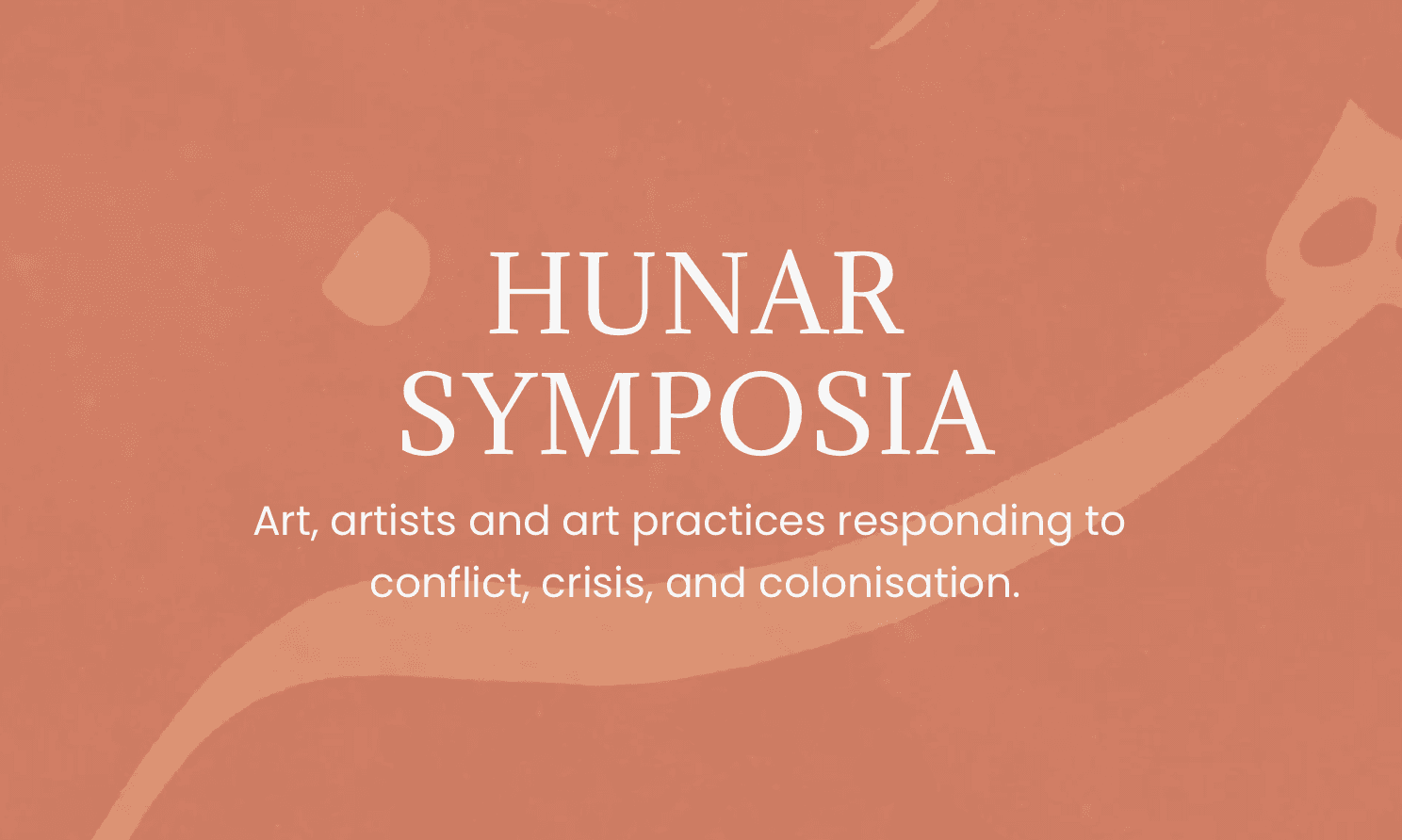 HUNAR
SYMPOSIA

Art, artists and art practices responding to conflict, crisis, and colonisation.